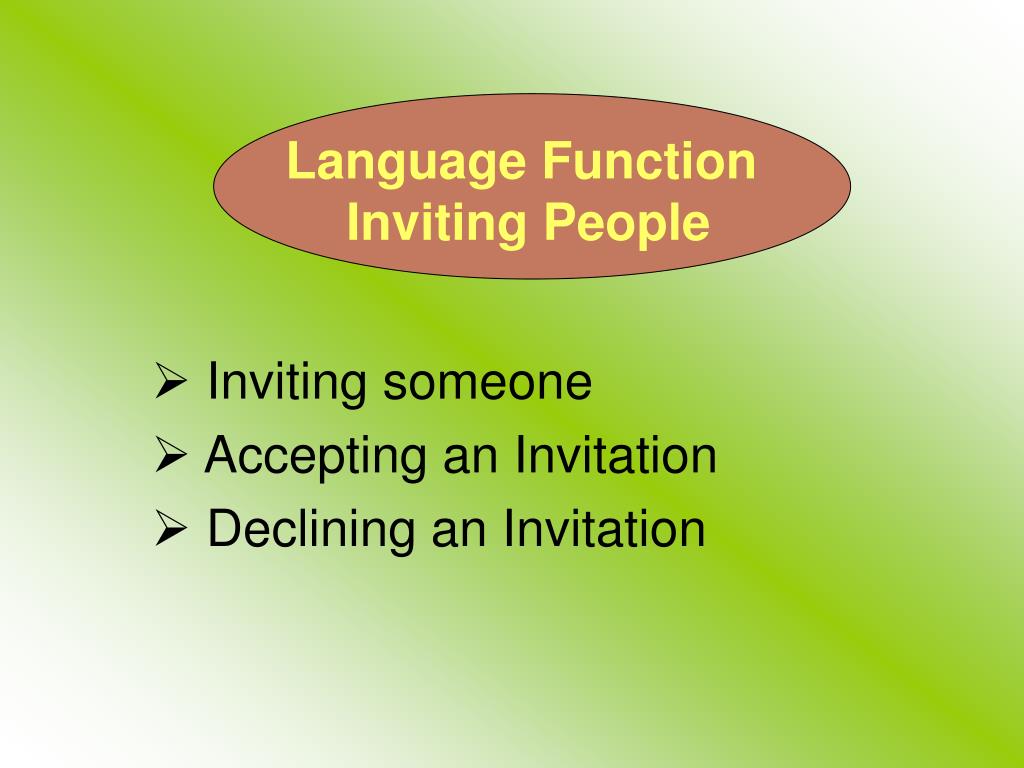 Language Function
Inviting People

➢ Inviting someone
➢ Accepting an Invitation
➢ Declining an Invitation